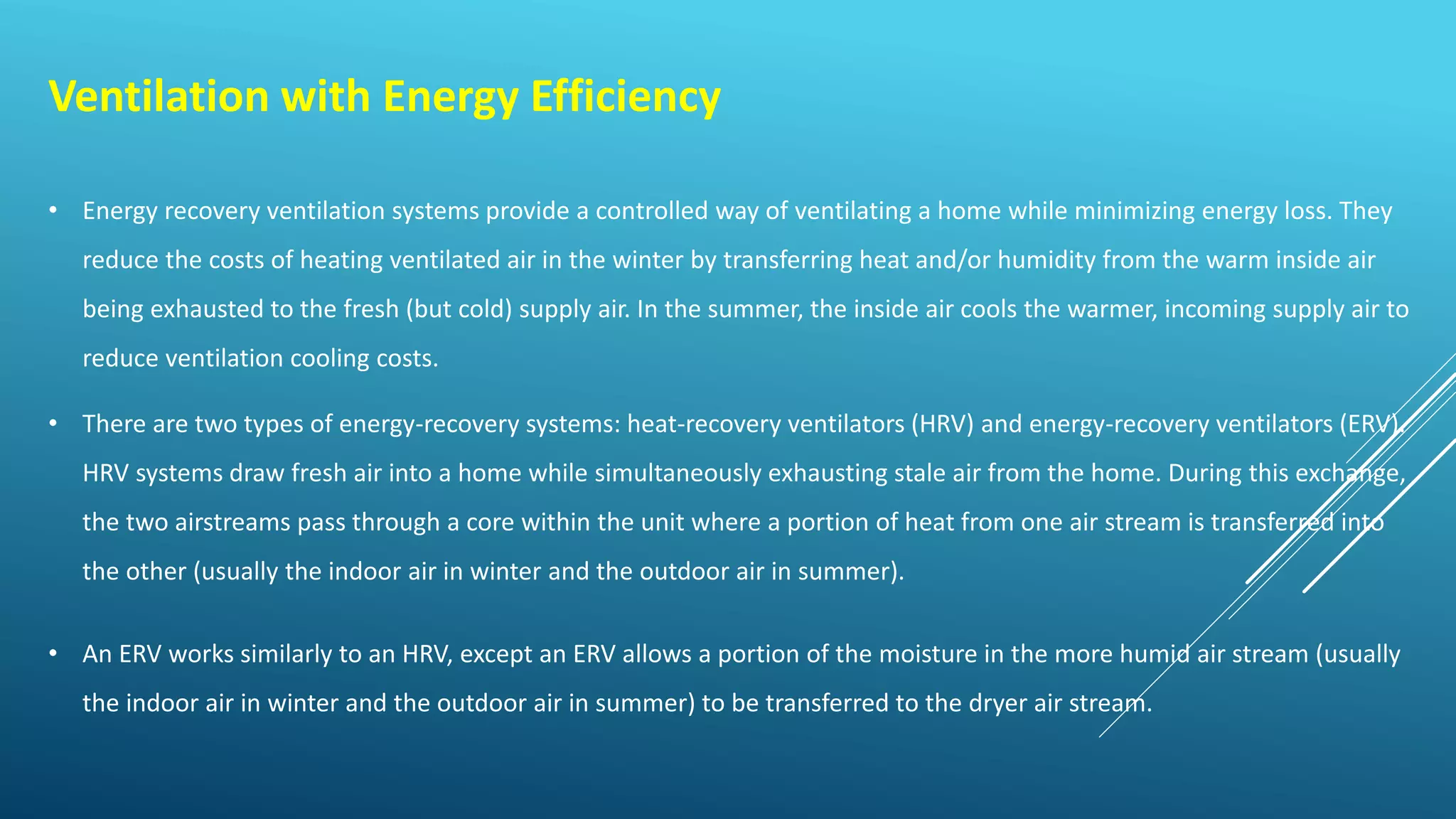 Ventilation with Energy Efficiency

• Energy recovery ventilation systems provide a controlled way of ventilating a home while minimizing energy loss. They reduce the costs of heating ventilated air in the winter by transferring heat and/or humidity from the warm inside air being exhausted to the fresh (but cold) supply air. In the summer, the inside air cools the warmer, incoming supply air to reduce ventilation cooling costs.

• There are two types of energy-recovery systems: heat-recovery ventilators (HRV) and energy-recovery ventilators (ERV). HRV systems draw fresh air into a home while simultaneously exhausting stale air from the home. During this exchange, the two airstreams pass through a core within the unit where a portion of heat from one air stream is transferred into the other (usually the indoor air in winter and the outdoor air in summer).

• An ERV works similarly to an HRV, except an ERV allows a portion of the moisture in the more humid air stream (usually the indoor air in winter and the outdoor air in summer) to be transferred to the dryer air stream.